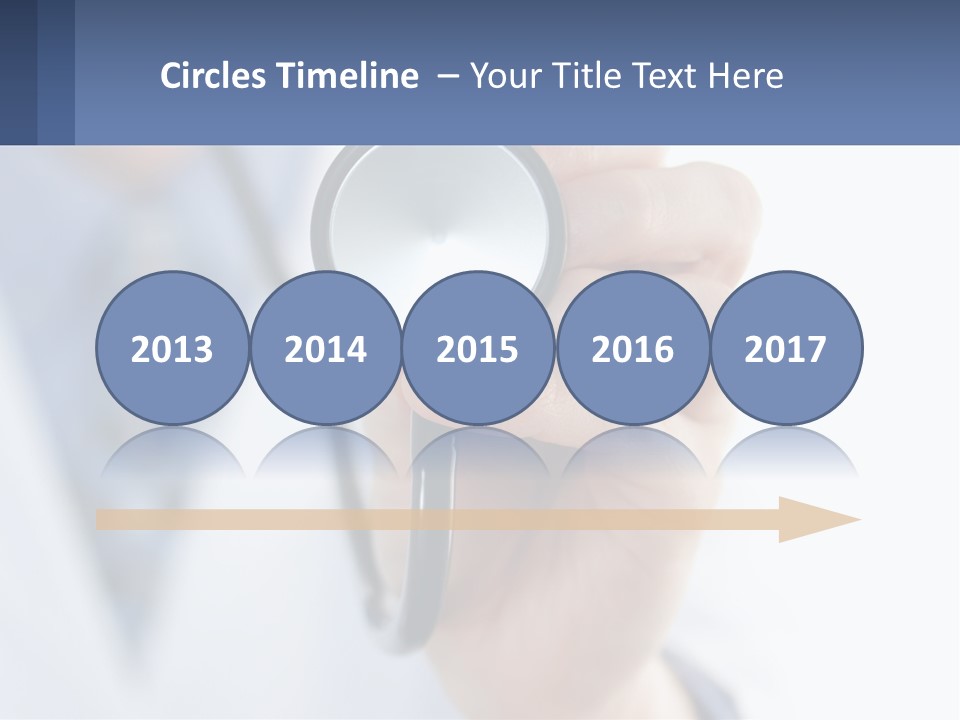 Circles Timeline – Your Title Text Here

2013

2014

2015

2016

2017